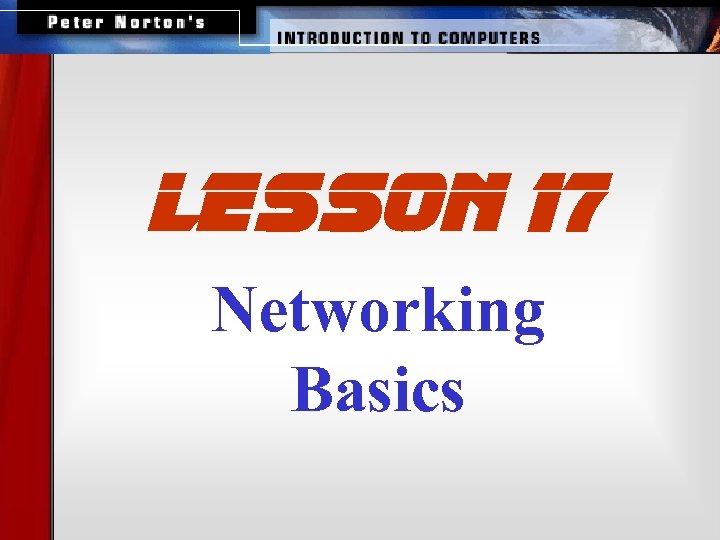 Peter Norton's

INTRODUCTION TO COMPUTERS

LESSON 17

Networking Basics